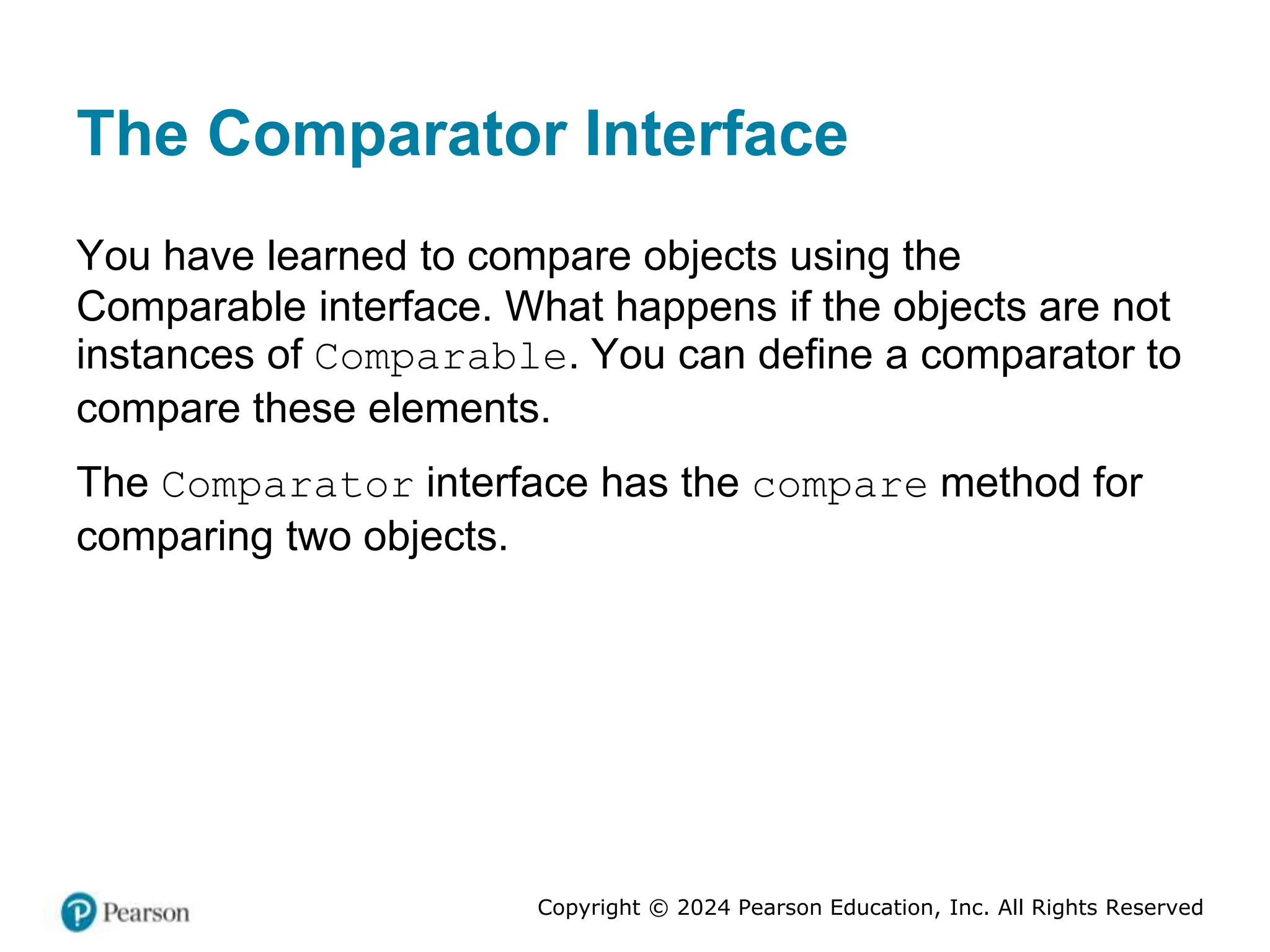 The Comparator Interface

You have learned to compare objects using the Comparable interface. What happens if the objects are not instances of Comparable. You can define a comparator to compare these elements.

The Comparator interface has the compare method for comparing two objects.

Pearson

Copyright © 2024 Pearson Education, Inc. All Rights Reserved